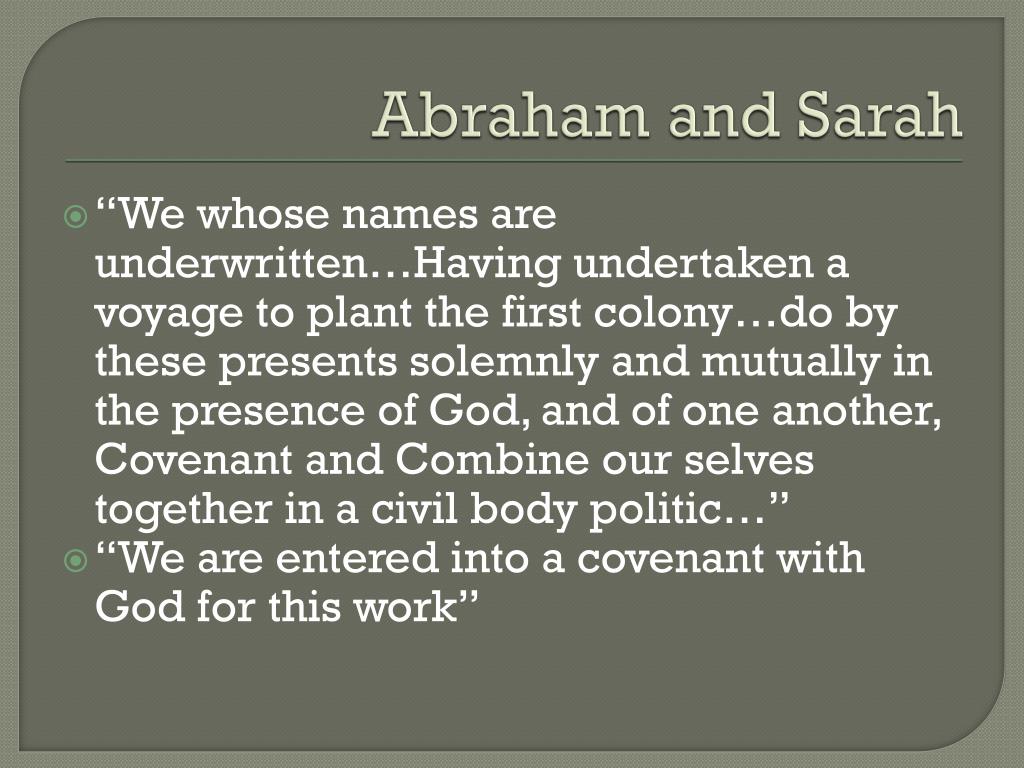 Abraham and Sarah

“We whose names are underwritten…Having undertaken a voyage to plant the first colony…do by these presents solemnly and mutually in the presence of God, and of one another, Covenant and Combine our selves together in a civil body politic…”

“We are entered into a covenant with God for this work”